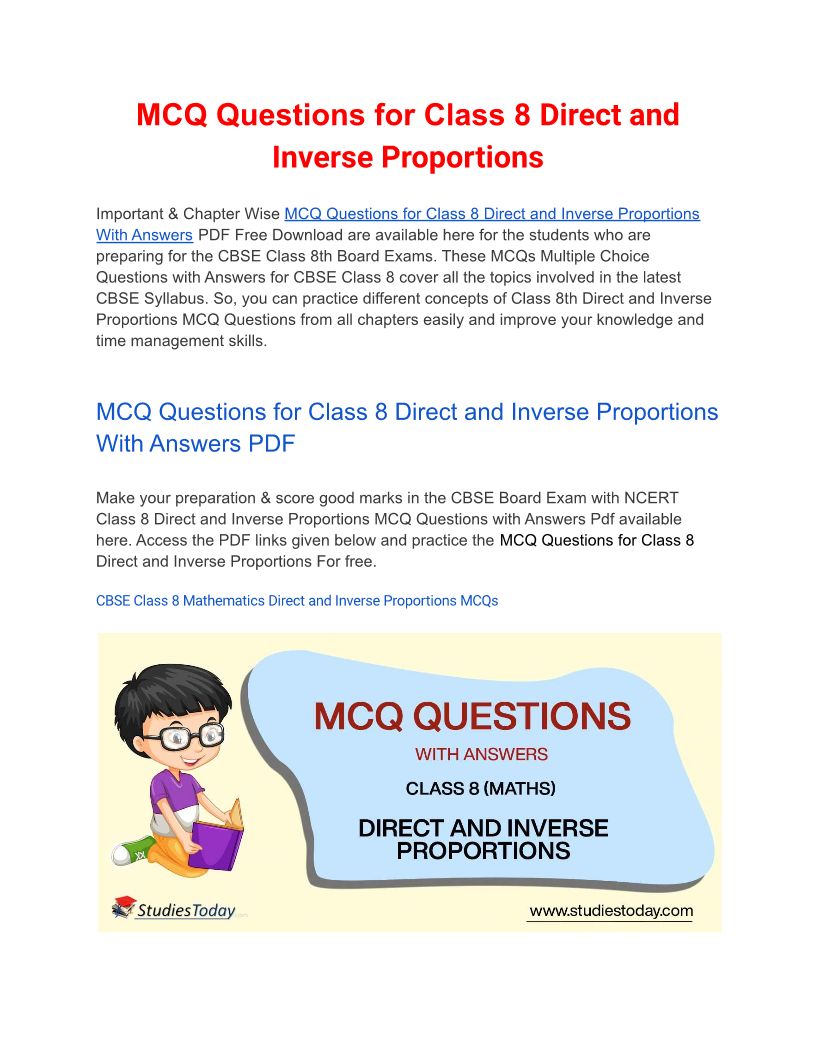 MCQ Questions for Class 8 Direct and Inverse Proportions

Important & Chapter Wise MCQ Questions for Class 8 Direct and Inverse Proportions With Answers PDF Free Download are available here for the students who are preparing for the CBSE Class 8th Board Exams. These MCQs Multiple Choice Questions with Answers for CBSE Class 8 cover all the topics involved in the latest CBSE Syllabus. So, you can practice different concepts of Class 8th Direct and Inverse Proportions MCQ Questions from all chapters easily and improve your knowledge and time management skills.

MCQ Questions for Class 8 Direct and Inverse Proportions With Answers PDF

Make your preparation & score good marks in the CBSE Board Exam with NCERT Class 8 Direct and Inverse Proportions MCQ Questions with Answers Pdf available here. Access the PDF links given below and practice the MCQ Questions for Class 8 Direct and Inverse Proportions For free.

CBSE Class 8 Mathematics Direct and Inverse Proportions MCQs

MCQ QUESTIONS
WITH ANSWERS
CLASS 8 (MATHS)
DIRECT AND INVERSE PROPORTIONS

StudiesToday
www.studiestoday.com